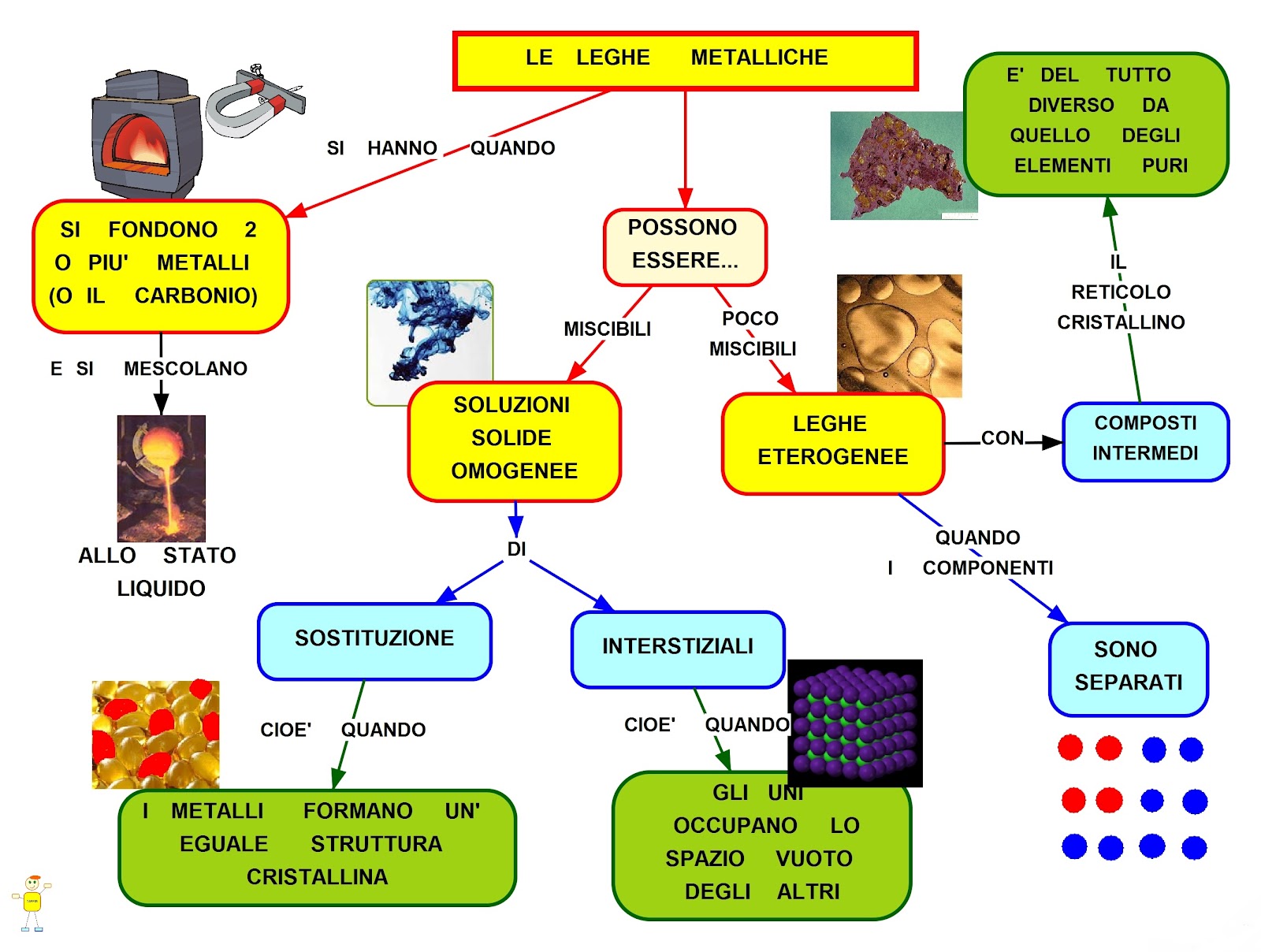 LE LEGHE METALLICHE

SI HANNO QUANDO

SI FONDONO 2 O PIU' METALLI (O IL CARBONIO)

E SI MESCOLANO

ALLO STATO LIQUIDO

POSSONO ESSERE...

MISCIBILI

SOLUZIONI SOLIDE OMOGENEE

DI

SOSTITUZIONE

CIOE' QUANDO

I METALLI FORMANO UN' EGUALE STRUTTURA CRISTALLINA

INTERSTIZIALI

CIOE' QUANDO

GLI UNI OCCUPANO LO SPAZIO VUOTO DEGLI ALTRI

POCO MISCIBILI

LEGHE ETEROGENEE

CON

COMPOSTI INTERMEDI

IL RETICOLO CRISTALLINO

E' DEL TUTTO DIVERSO DA QUELLO DEGLI ELEMENTI PURI

QUANDO I COMPONENTI

SONO SEPARATI